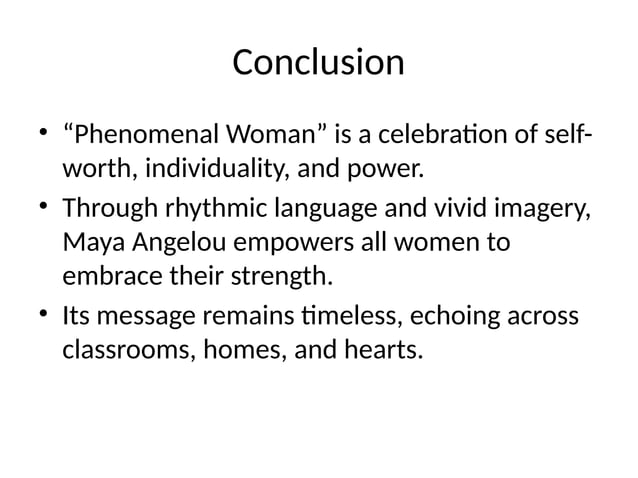 Conclusion

• “Phenomenal Woman” is a celebration of self-worth, individuality, and power.

• Through rhythmic language and vivid imagery, Maya Angelou empowers all women to embrace their strength.

• Its message remains timeless, echoing across classrooms, homes, and hearts.